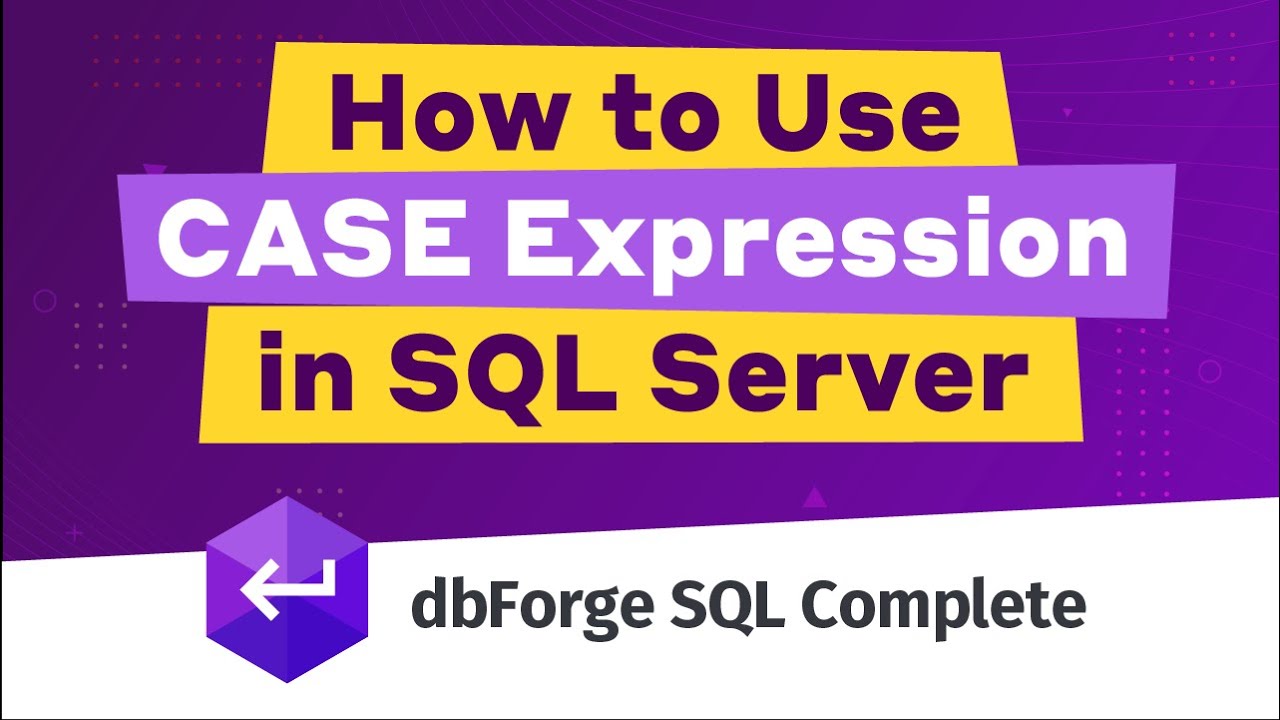 How to Use
CASE Expression
in SQL Server

dbForge SQL Complete